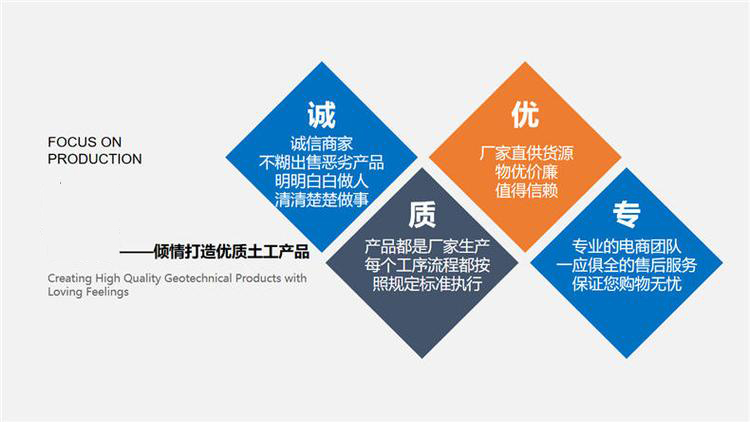 FOCUS ON
PRODUCTION

——倾情打造优质土工产品

Creating High Quality Geotechnical Products with Loving Feelings

诚

诚信商家
不糊出售恶劣产品
明明白白做人
清清楚楚做事

优

厂家直供货源
物优价廉
值得信赖

质

产品都是厂家生产
每个工序流程都按
照规定标准执行

专

专业的电商团队
一应俱全的售后服务
保证您购物无忧